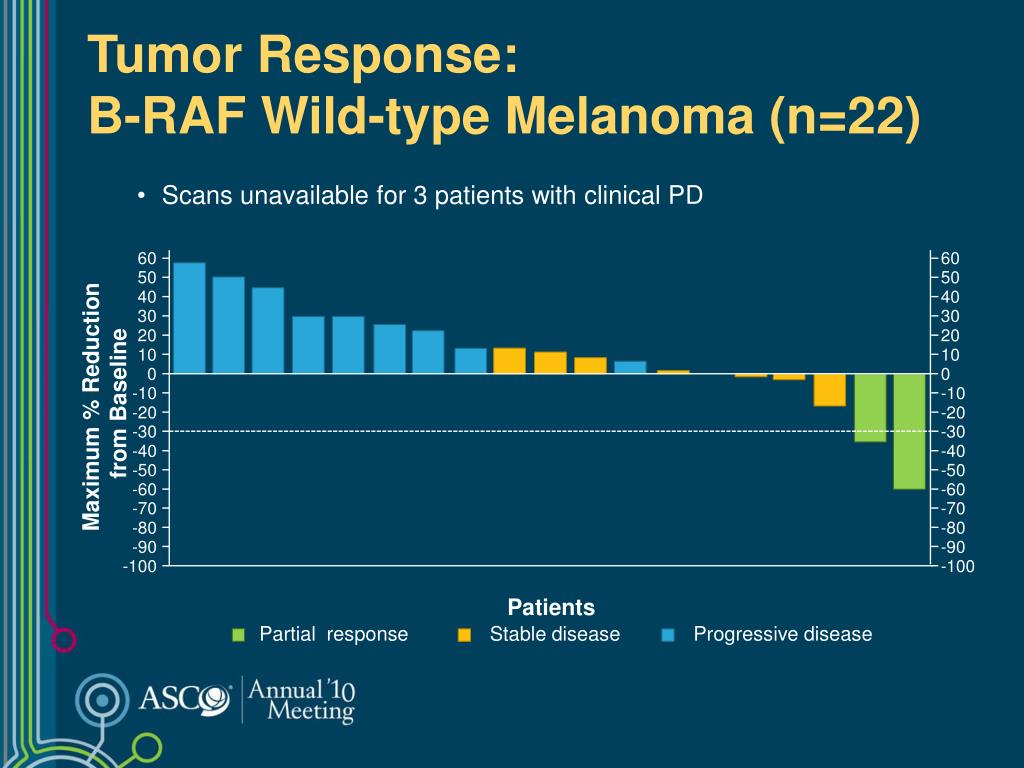 Tumor Response:
B-RAF Wild-type Melanoma (n=22)

• Scans unavailable for 3 patients with clinical PD

Maximum % Reduction from Baseline

60
50
40
30
20
10
0
-10
-20
-30
-40
-50
-60
-70
-80
-90
-100

60
50
40
30
20
10
0
-10
-20
-30
-40
-50
-60
-70
-80
-90
-100

Patients

Partial response
Stable disease
Progressive disease

ASCO® Annual '10 Meeting